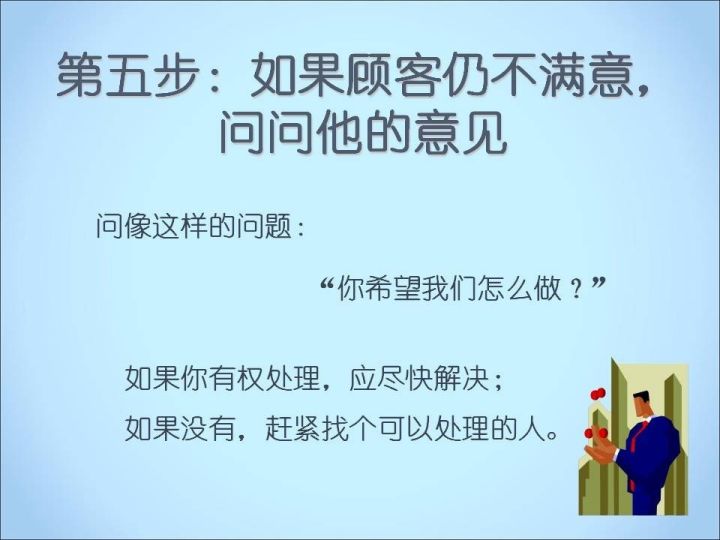 第五步：如果顾客仍不满意，问问他的意见

问像这样的问题：

“你希望我们怎么做？”

如果你有权处理，应尽快解决；
如果没有，赶紧找个可以处理的人。